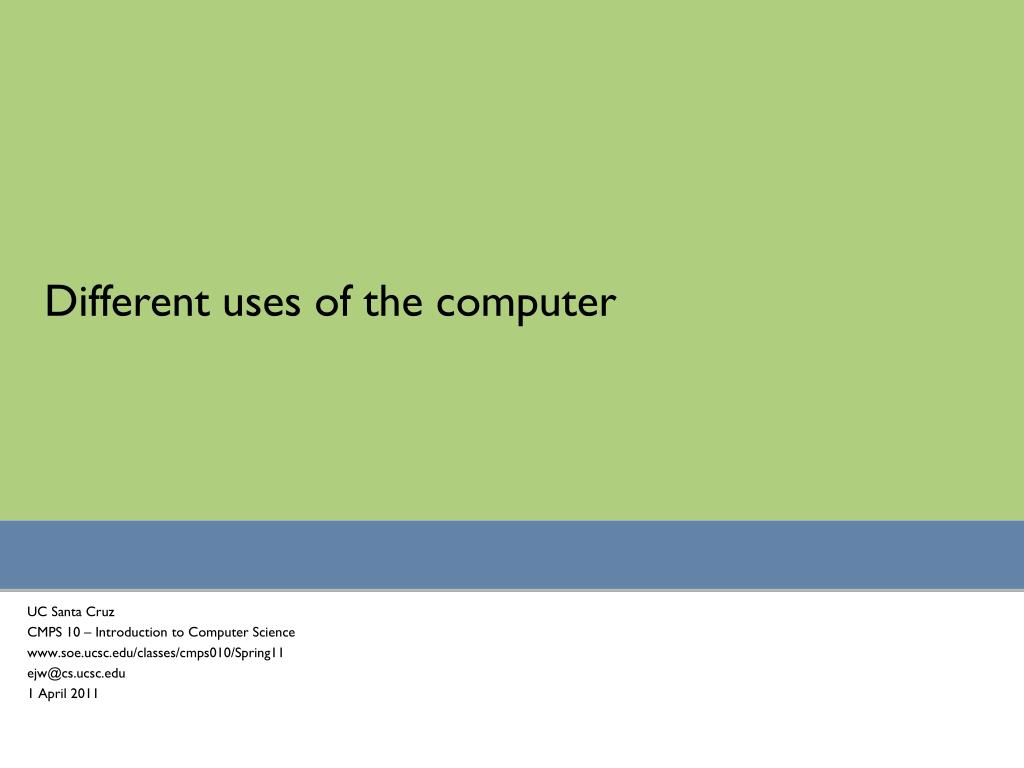 Different uses of the computer

UC Santa Cruz
CMPS 10 – Introduction to Computer Science
www.soe.ucsc.edu/classes/cmps010/Spring11
ejw@cs.ucsc.edu
1 April 2011